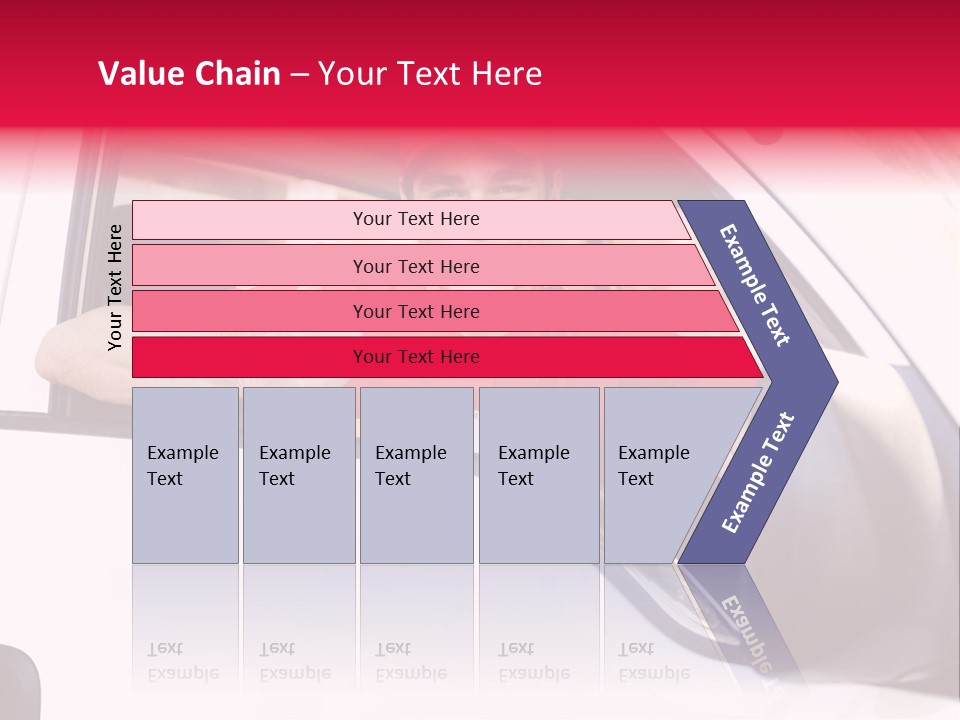 Value Chain – Your Text Here

Your Text Here

Your Text Here

Your Text Here

Your Text Here

Your Text Here

Example Text

Example Text

Example Text

Example Text

Example Text

Example Text

Example Text